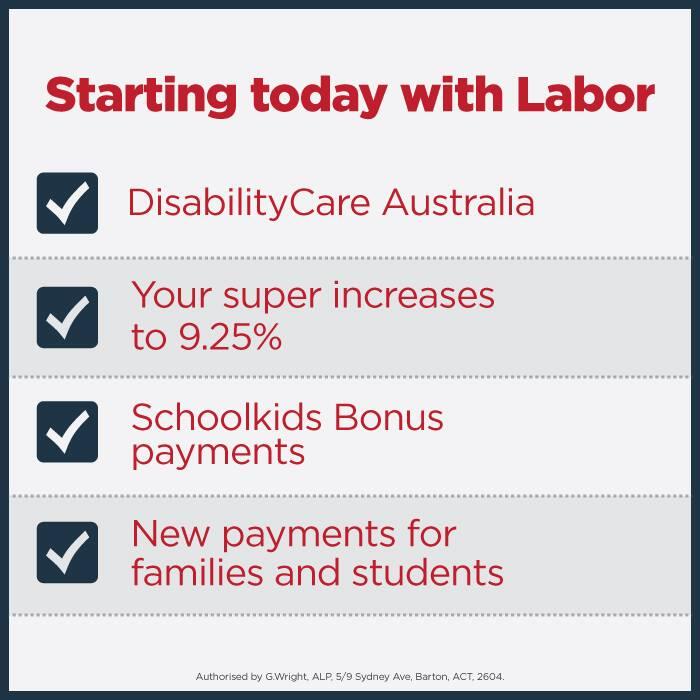 Starting today with Labor

DisabilityCare Australia

Your super increases to 9.25%

Schoolkids Bonus payments

New payments for families and students

Authorised by G.Wright, ALP, 5/9 Sydney Ave, Barton, ACT, 2604.